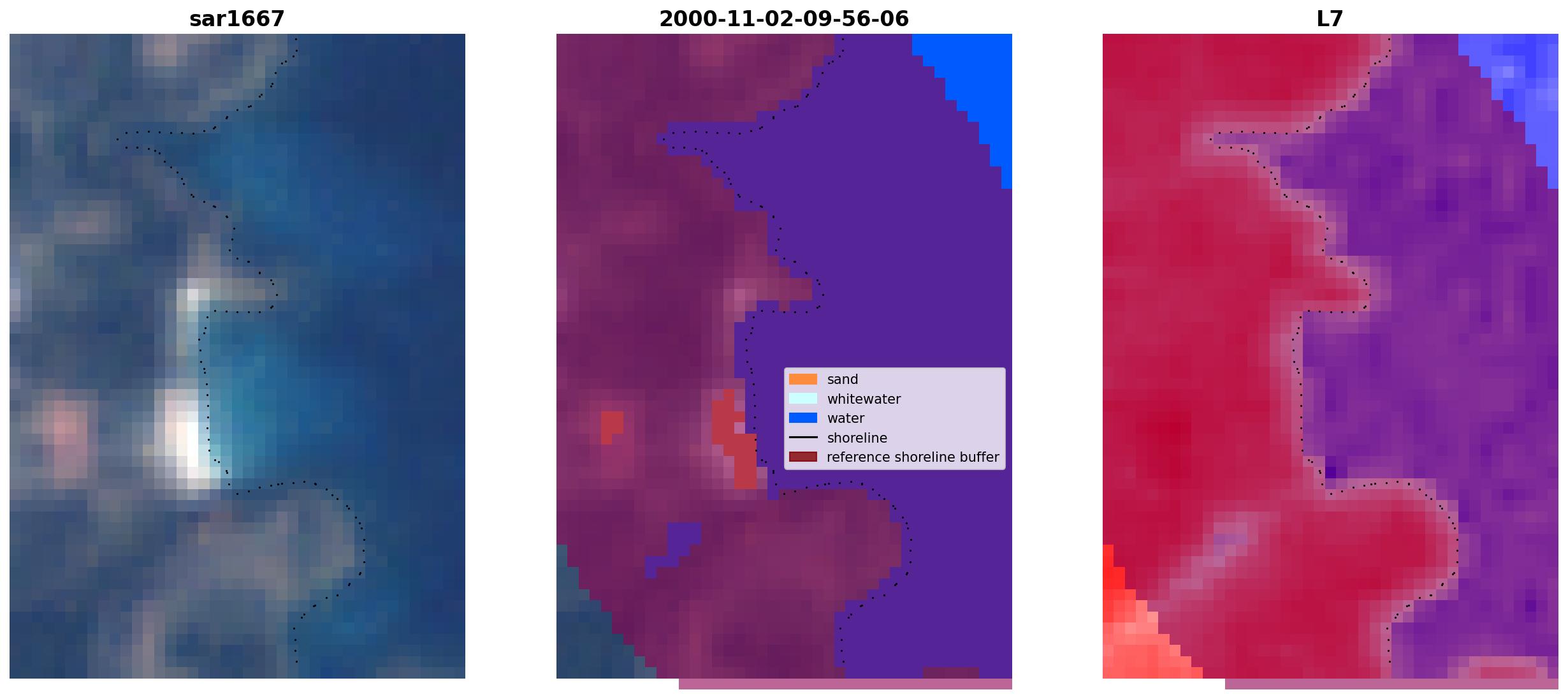 sar1667

2000-11-02-09-56-06

sand
whitewater
water
shoreline
reference shoreline buffer

L7